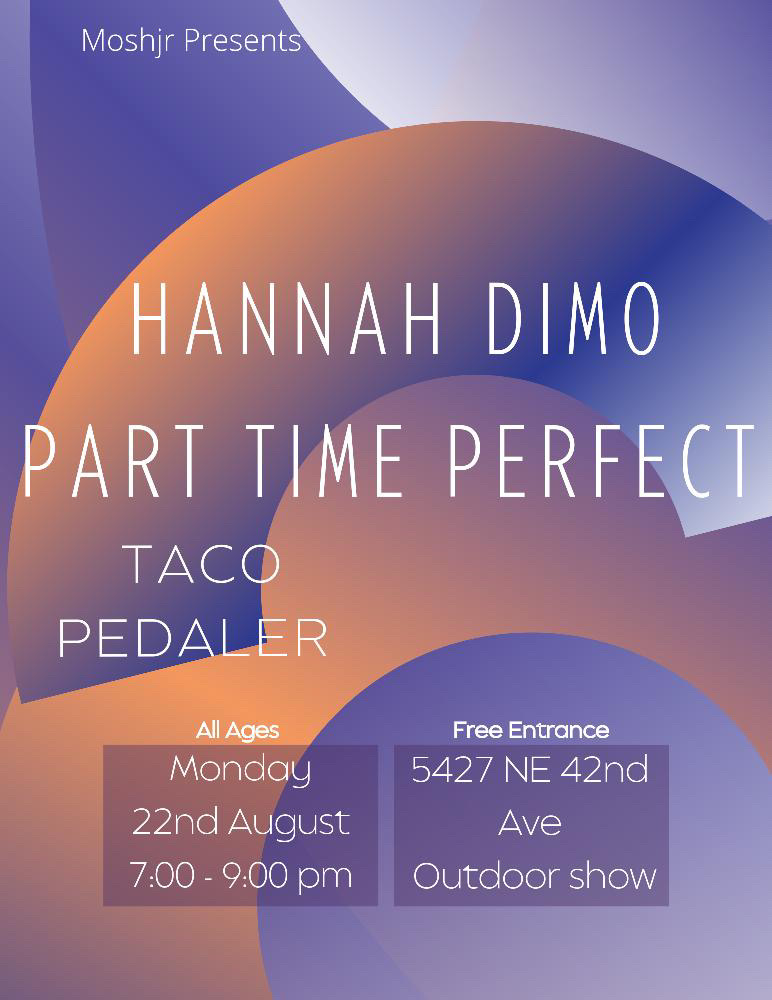 Moshjr Presents

HANNAH DIMO

PART TIME PERFECT

TACO PEDALER

All Ages

Monday
22nd August
7:00 - 9:00 pm

Free Entrance

5427 NE 42nd Ave
Outdoor show